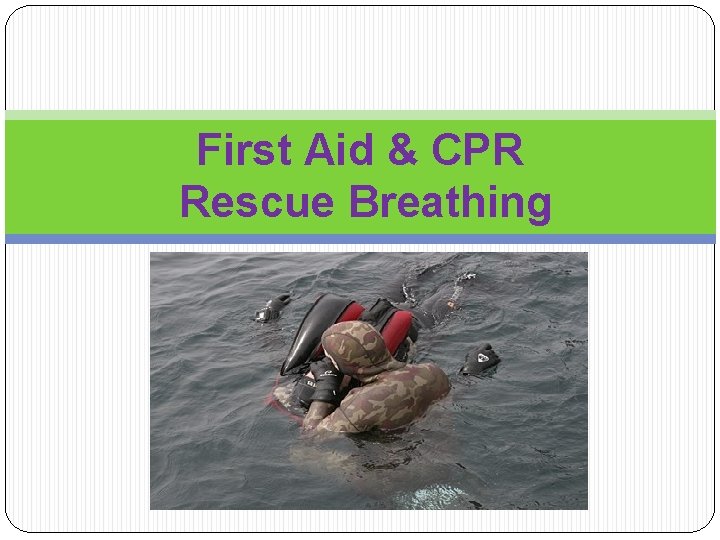 First Aid & CPR
Rescue Breathing